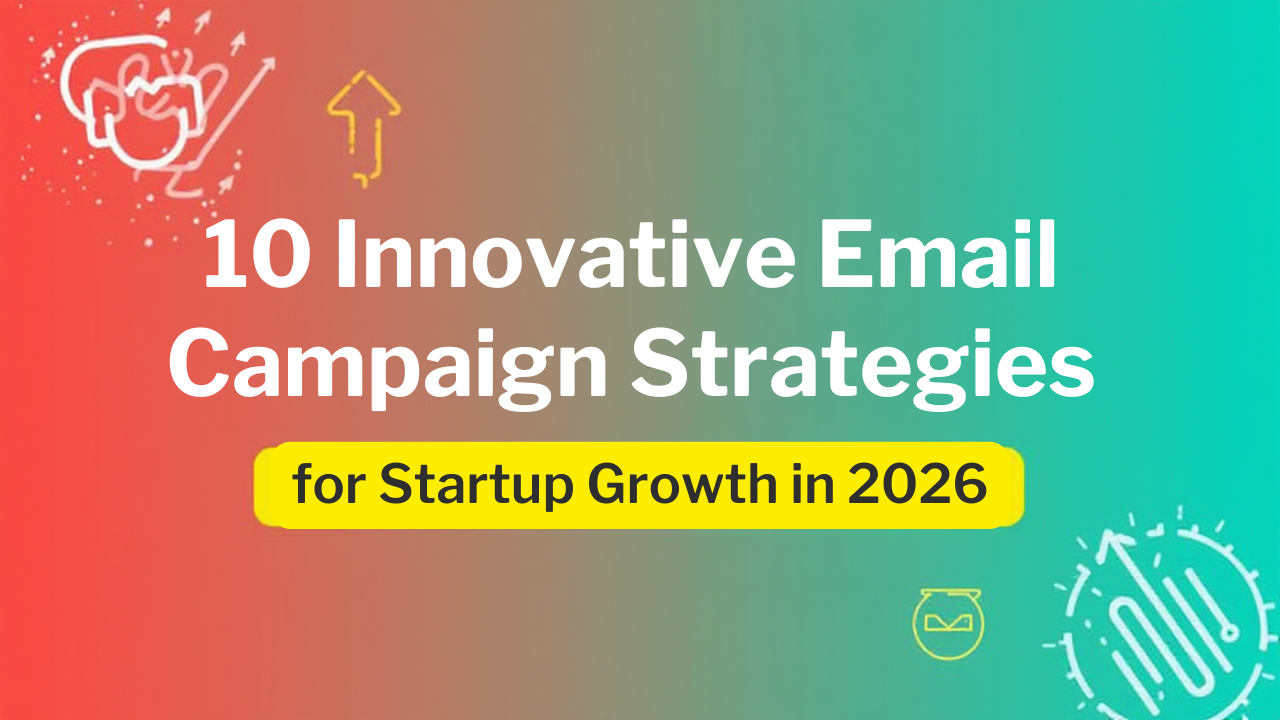 10 Innovative Email Campaign Strategies

for Startup Growth in 2026